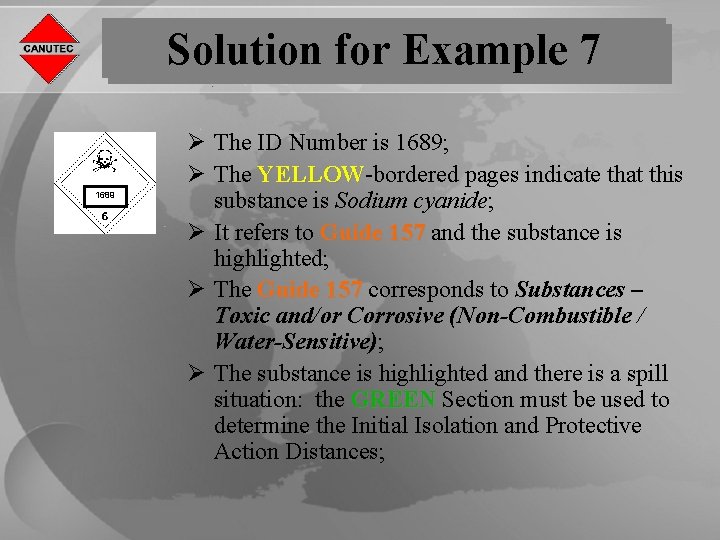 CANUTEC

Solution for Example 7

1689
6

➢ The ID Number is 1689;

➢ The YELLOW-bordered pages indicate that this substance is Sodium cyanide;

➢ It refers to Guide 157 and the substance is highlighted;

➢ The Guide 157 corresponds to Substances – Toxic and/or Corrosive (Non-Combustible / Water-Sensitive);

➢ The substance is highlighted and there is a spill situation: the GREEN Section must be used to determine the Initial Isolation and Protective Action Distances;